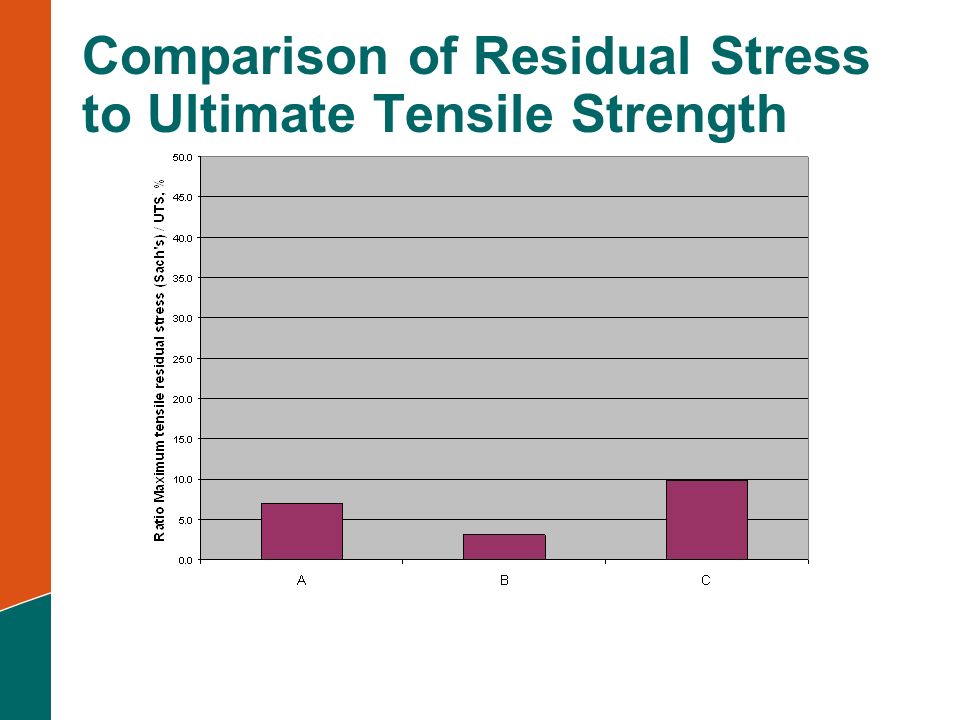 Comparison of Residual Stress to Ultimate Tensile Strength

Ratio Maximum tensile residual stress (Sach's) / UTS, %

50.0
45.0
40.0
35.0
30.0
25.0
20.0
15.0
10.0
5.0
0.0

A
B
C